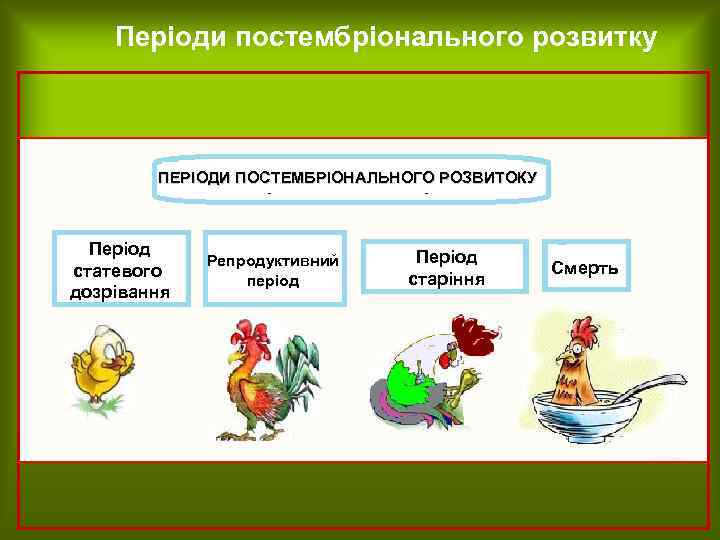 Періоди постембріонального розвитку

ПЕРІОДИ ПОСТЕМБРІОНАЛЬНОГО РОЗВИТОКУ

Період статевого дозрівання

Репродуктивний період

Період старіння

Смерть